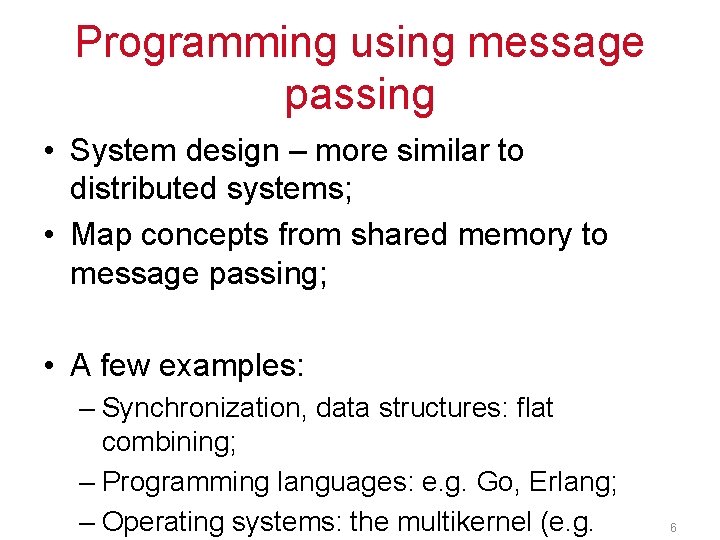 Programming using message passing

• System design – more similar to distributed systems;

• Map concepts from shared memory to message passing;

• A few examples:
 – Synchronization, data structures: flat combining;
 – Programming languages: e.g. Go, Erlang;
 – Operating systems: the multikernel (e.g.

6